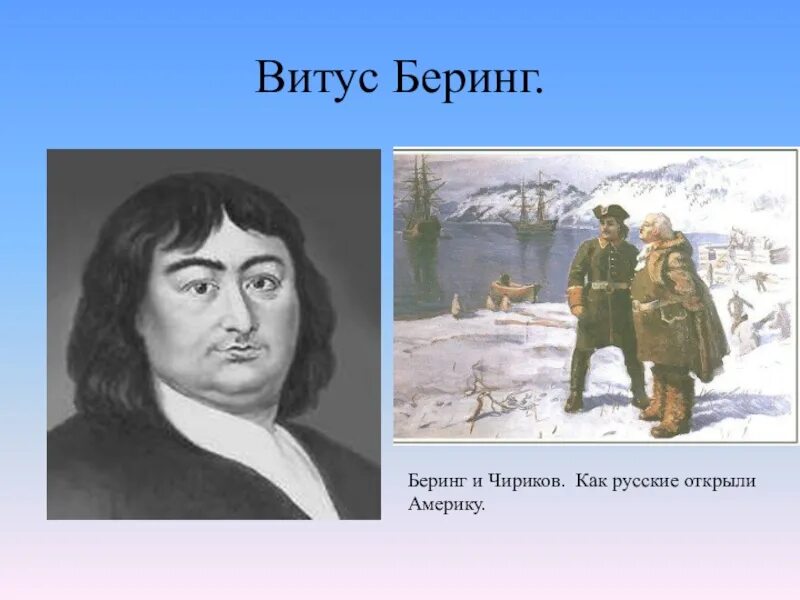 Витус Беринг.

Беринг и Чириков. Как русские открыли Америку.